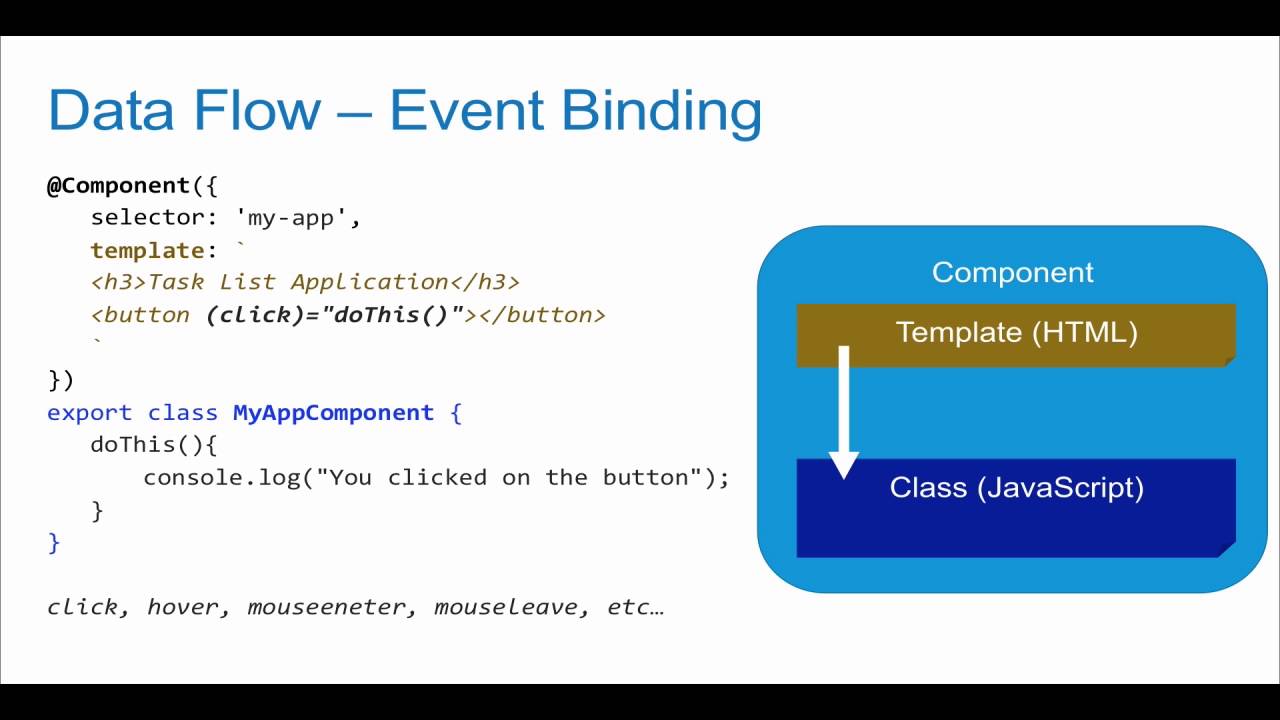 Data Flow – Event Binding

@Component({
selector: 'my-app',
template: `
<h3>Task List Application</h3>
<button (click)="doThis()"></button>
`
})
export class MyAppComponent {
doThis(){
console.log("You clicked on the button");
}
}

click, hover, mouseeneter, mouseleave, etc…

Component

Template (HTML)

Class (JavaScript)